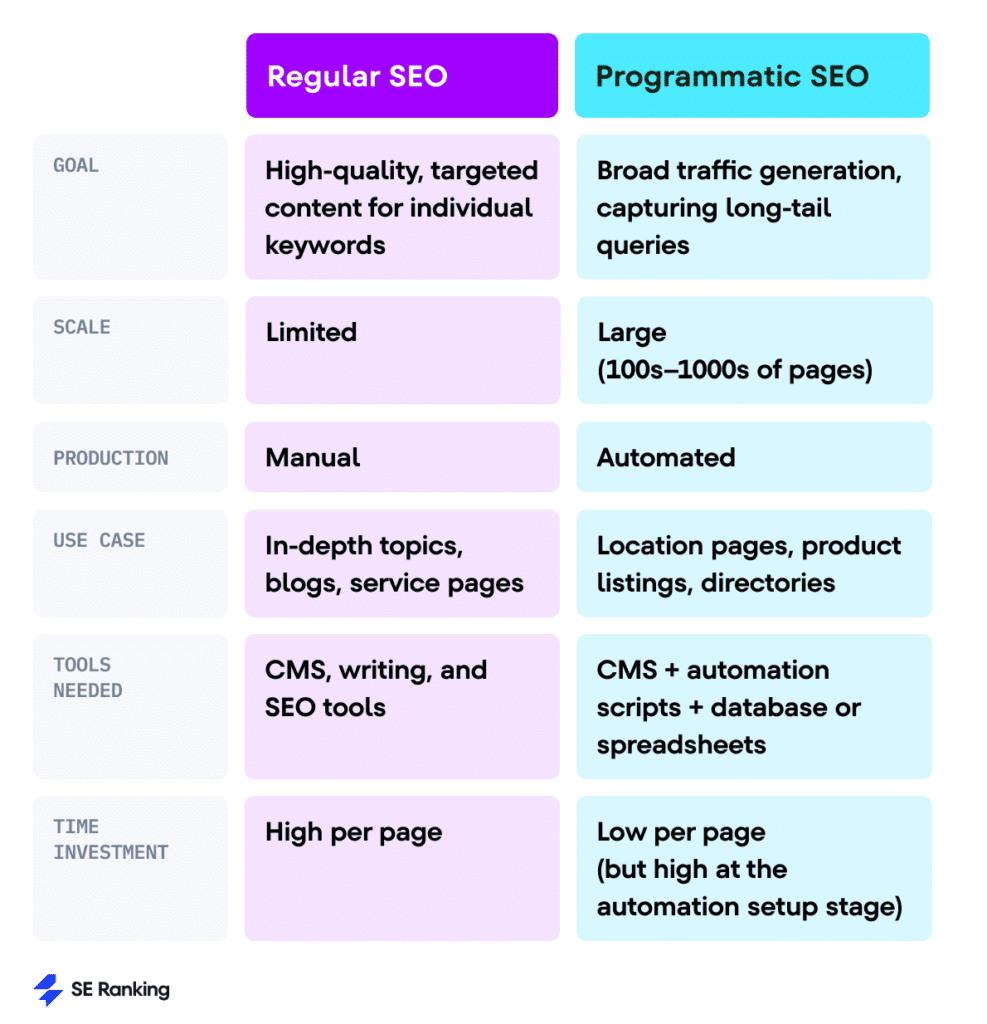 |  | Regular SEO | Programmatic SEO |
|---|---|---|
| GOAL | High-quality, targeted content for individual keywords | Broad traffic generation, capturing long-tail queries |
| SCALE | Limited | Large (100s–1000s of pages) |
| PRODUCTION | Manual | Automated |
| USE CASE | In-depth topics, blogs, service pages | Location pages, product listings, directories |
| TOOLS NEEDED | CMS, writing, and SEO tools | CMS + automation scripts + database or spreadsheets |
| TIME INVESTMENT | High per page | Low per page (but high at the automation setup stage) |

SE Ranking